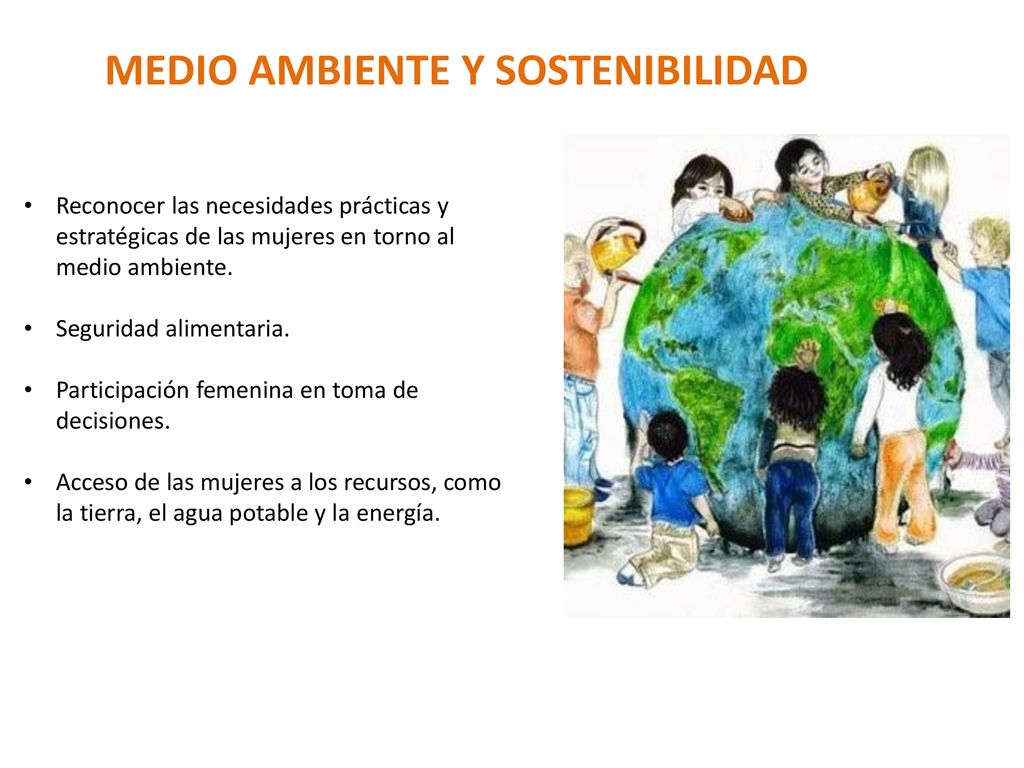 MEDIO AMBIENTE Y SOSTENIBILIDAD

• Reconocer las necesidades prácticas y estratégicas de las mujeres en torno al medio ambiente.

• Seguridad alimentaria.

• Participación femenina en toma de decisiones.

• Acceso de las mujeres a los recursos, como la tierra, el agua potable y la energía.